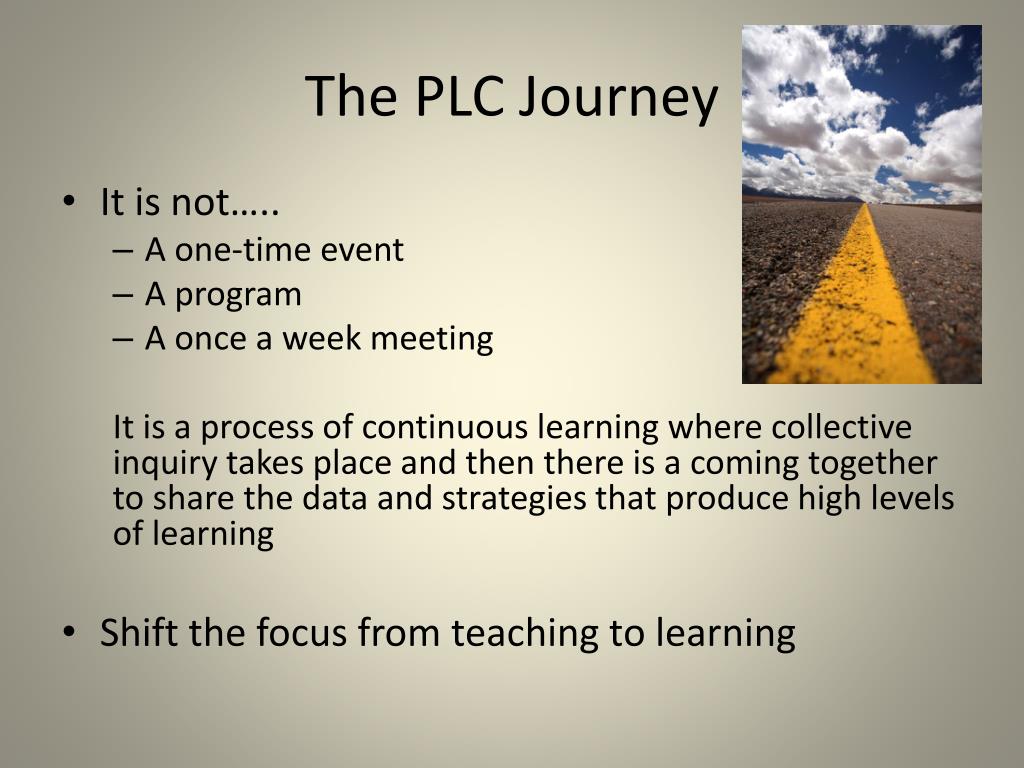 The PLC Journey

• It is not…..
– A one-time event
– A program
– A once a week meeting

It is a process of continuous learning where collective inquiry takes place and then there is a coming together to share the data and strategies that produce high levels of learning

• Shift the focus from teaching to learning